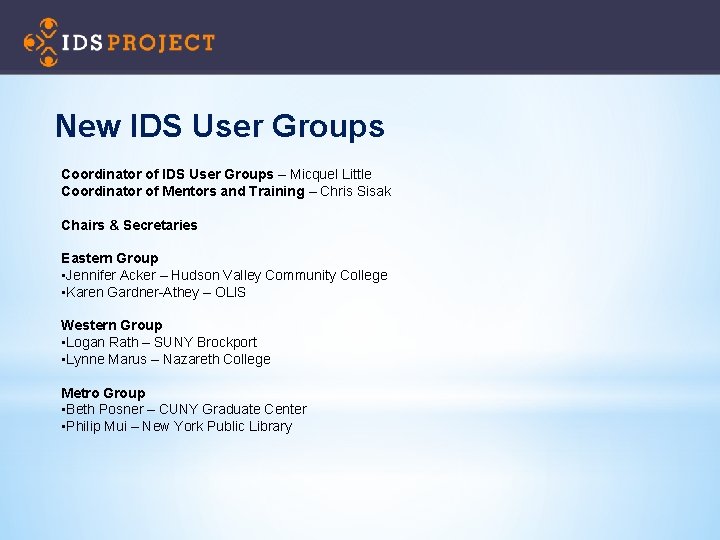 IDS PROJECT

New IDS User Groups

Coordinator of IDS User Groups – Micquel Little
Coordinator of Mentors and Training – Chris Sisak

Chairs & Secretaries

Eastern Group
▪Jennifer Acker – Hudson Valley Community College
▪Karen Gardner-Athey – OLIS

Western Group
▪Logan Rath – SUNY Brockport
▪Lynne Marus – Nazareth College

Metro Group
▪Beth Posner – CUNY Graduate Center
▪Philip Mui – New York Public Library